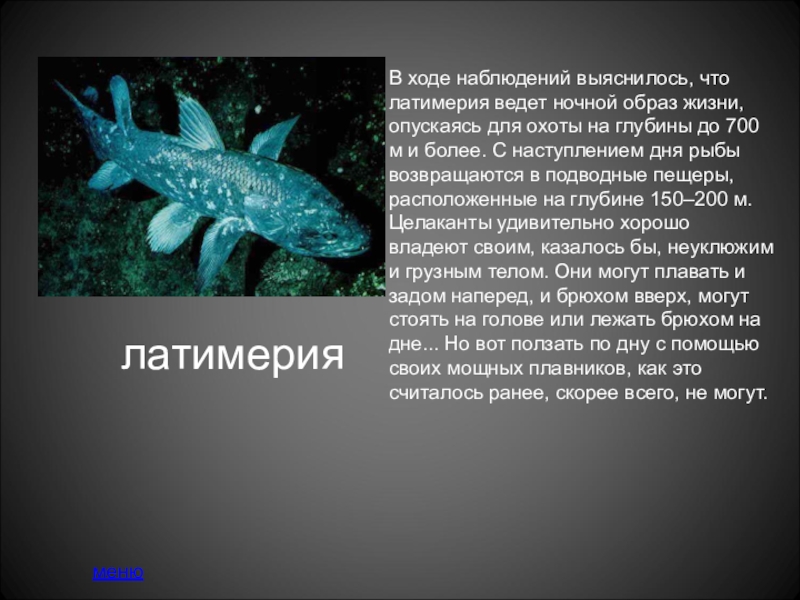 В ходе наблюдений выяснилось, что латимерия ведет ночной образ жизни, опускаясь для охоты на глубины до 700 м и более. С наступлением дня рыбы возвращаются в подводные пещеры, расположенные на глубине 150–200 м. Целаканты удивительно хорошо владеют своим, казалось бы, неуклюжим и грузным телом. Они могут плавать и задом наперед, и брюхом вверх, могут стоять на голове или лежать брюхом на дне... Но вот ползать по дну с помощью своих мощных плавников, как это считалось ранее, скорее всего, не могут.

латимерия

меню